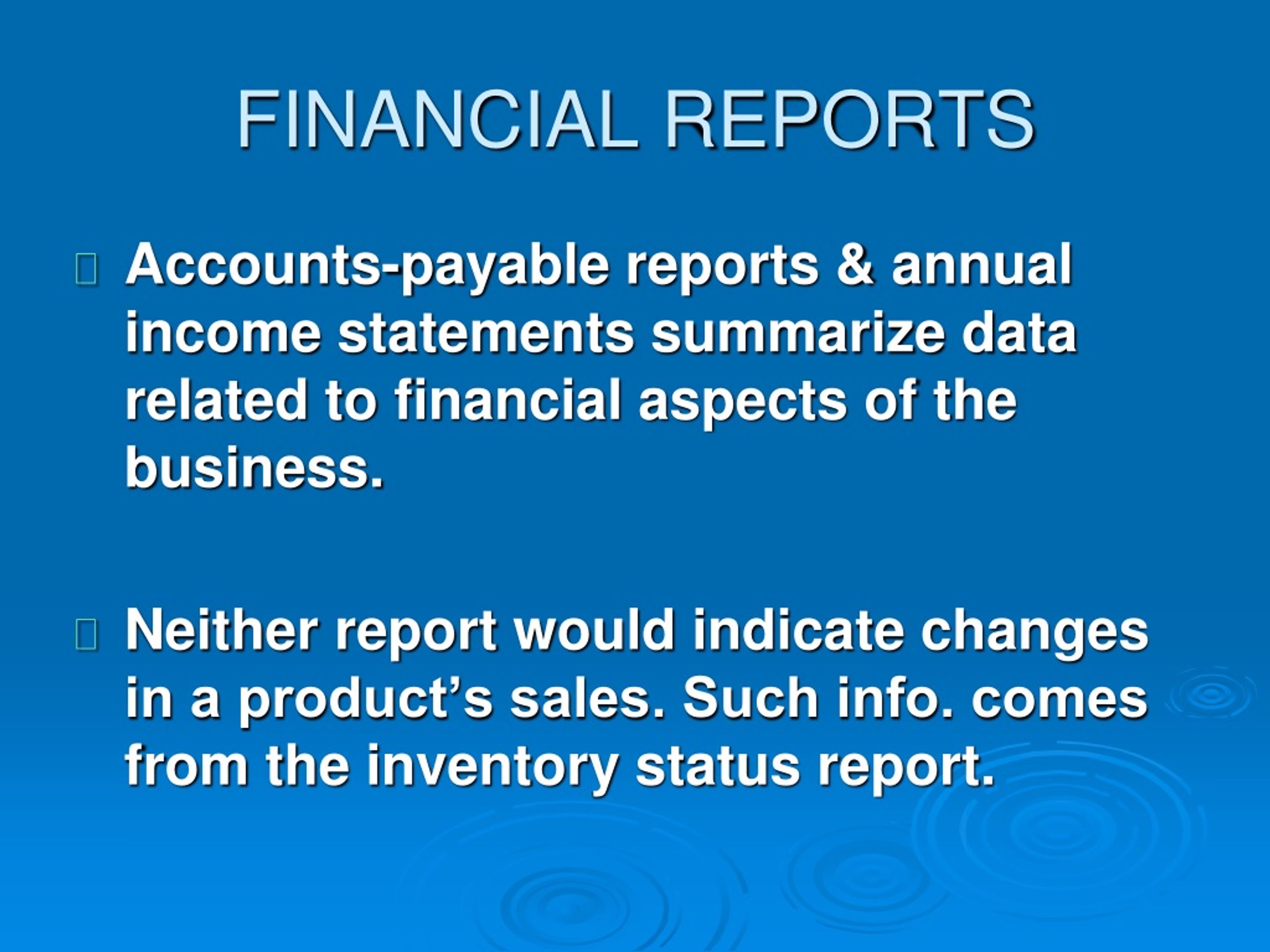 FINANCIAL REPORTS

Accounts-payable reports & annual income statements summarize data related to financial aspects of the business.

Neither report would indicate changes in a product’s sales. Such info. comes from the inventory status report.